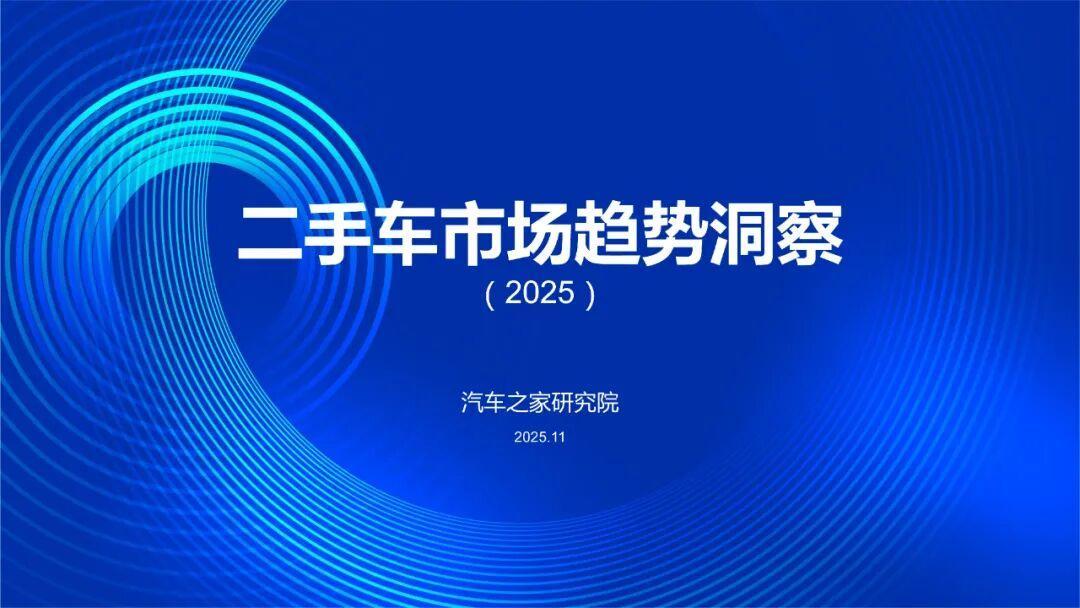 二手车市场趋势洞察

（2025）

汽车之家研究院

2025.11